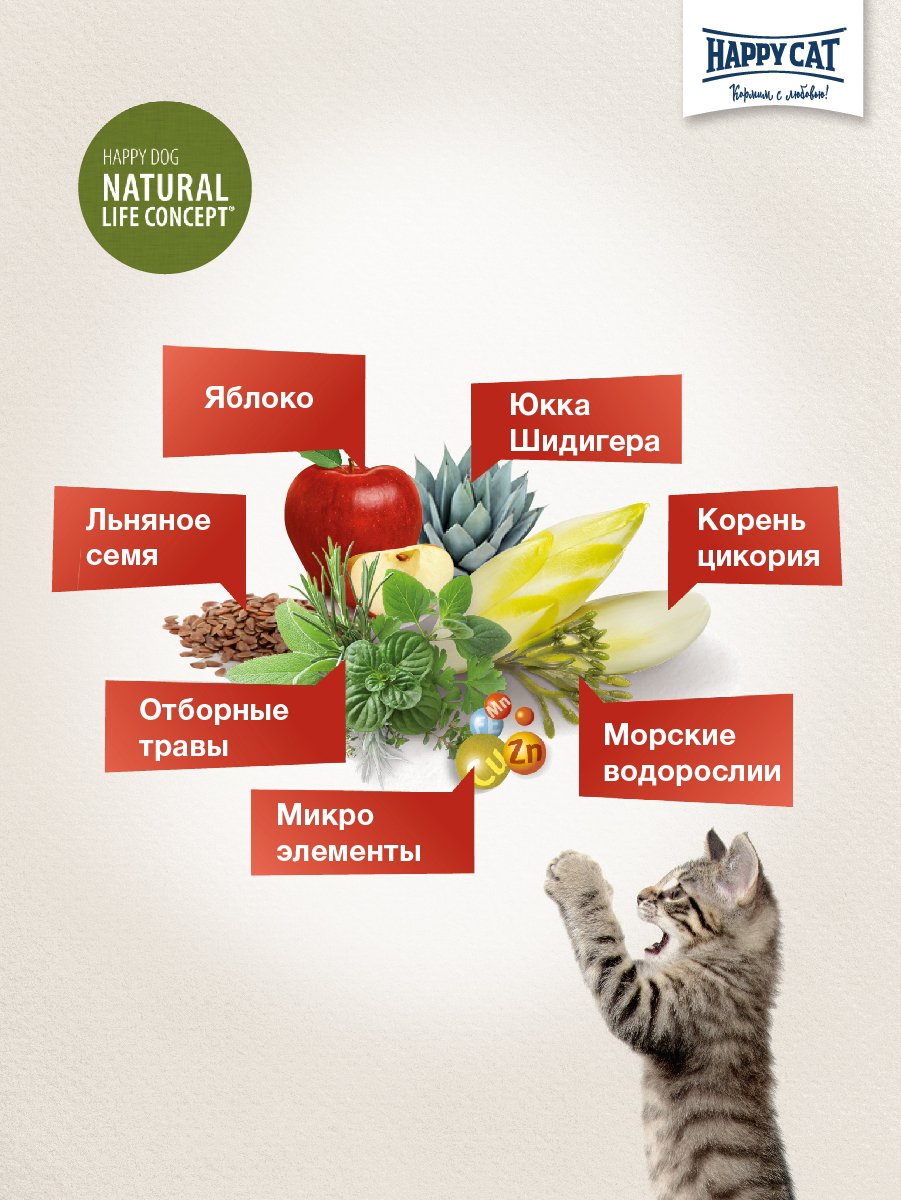 HAPPY CAT
Кормим с любовью!

HAPPY DOG
NATURAL LIFE CONCEPT®

Яблоко

Юкка Шидигера

Льняное семя

Корень цикория

Отборные травы

Морские водоросли

Микро элементы

Mn
Cu
Zn